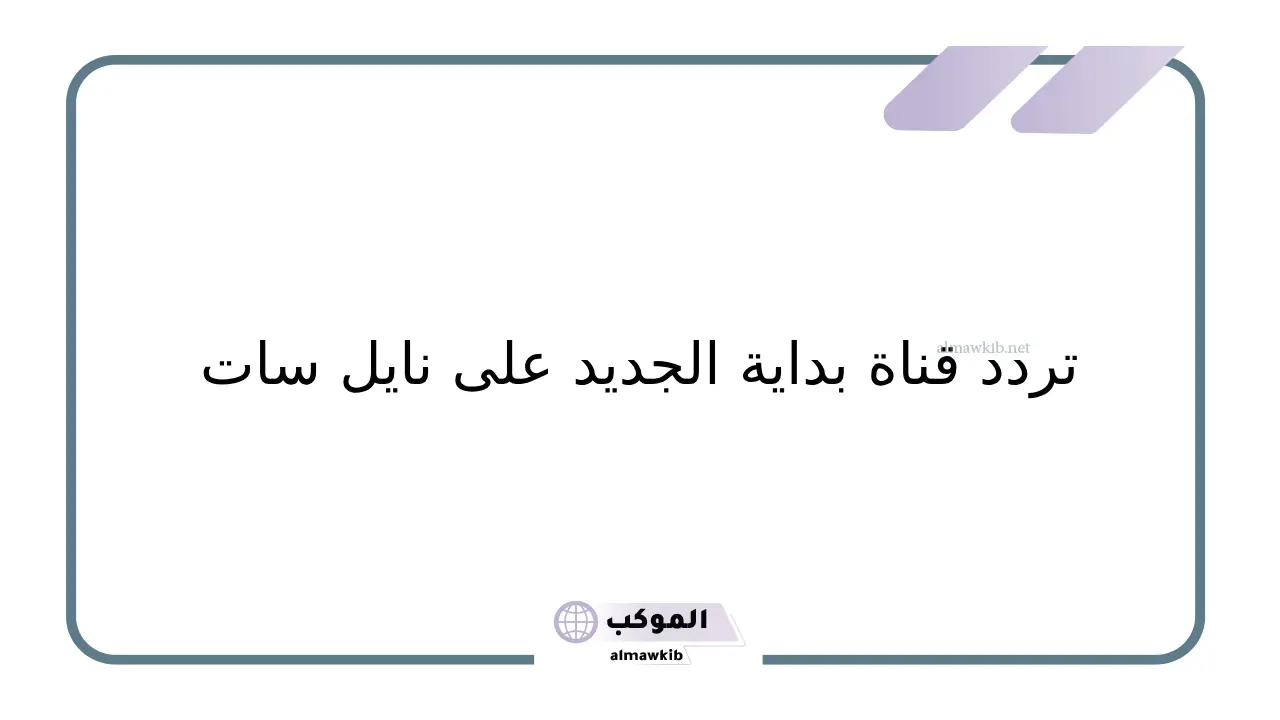 almawkib.net

تردد قناة بداية الجديد على نايل سات

الموكب
almawkib